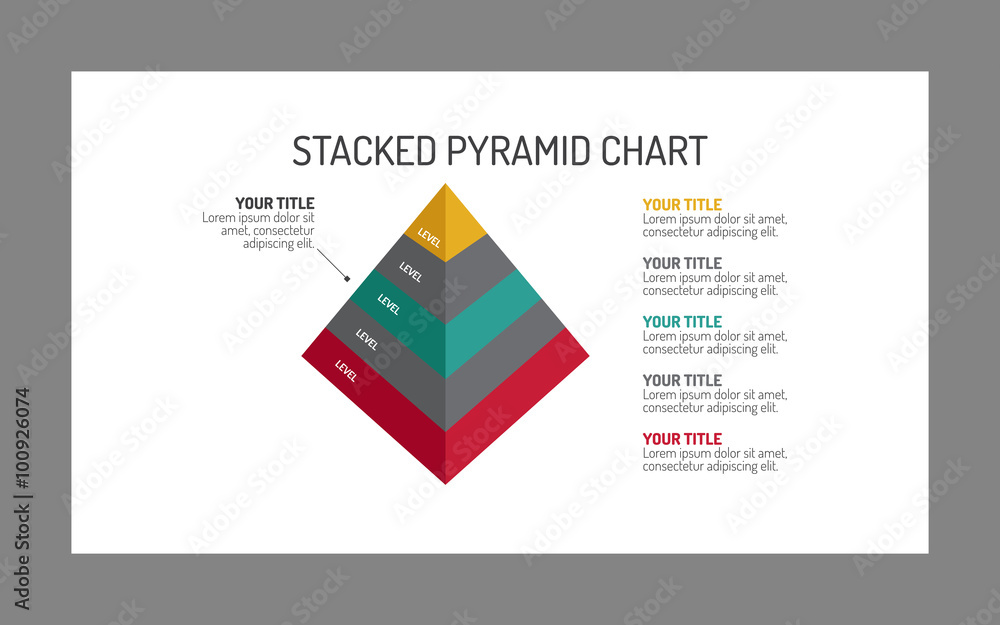 STACKED PYRAMID CHART

YOUR TITLE
Lorem ipsum dolor sit amet, consectetur adipiscing elit.

LEVEL
LEVEL
LEVEL
LEVEL
LEVEL

YOUR TITLE
Lorem ipsum dolor sit amet, consectetur adipiscing elit.

YOUR TITLE
Lorem ipsum dolor sit amet, consectetur adipiscing elit.

YOUR TITLE
Lorem ipsum dolor sit amet, consectetur adipiscing elit.

YOUR TITLE
Lorem ipsum dolor sit amet, consectetur adipiscing elit.

YOUR TITLE
Lorem ipsum dolor sit amet, consectetur adipiscing elit.

Adobe Stock | #100926074